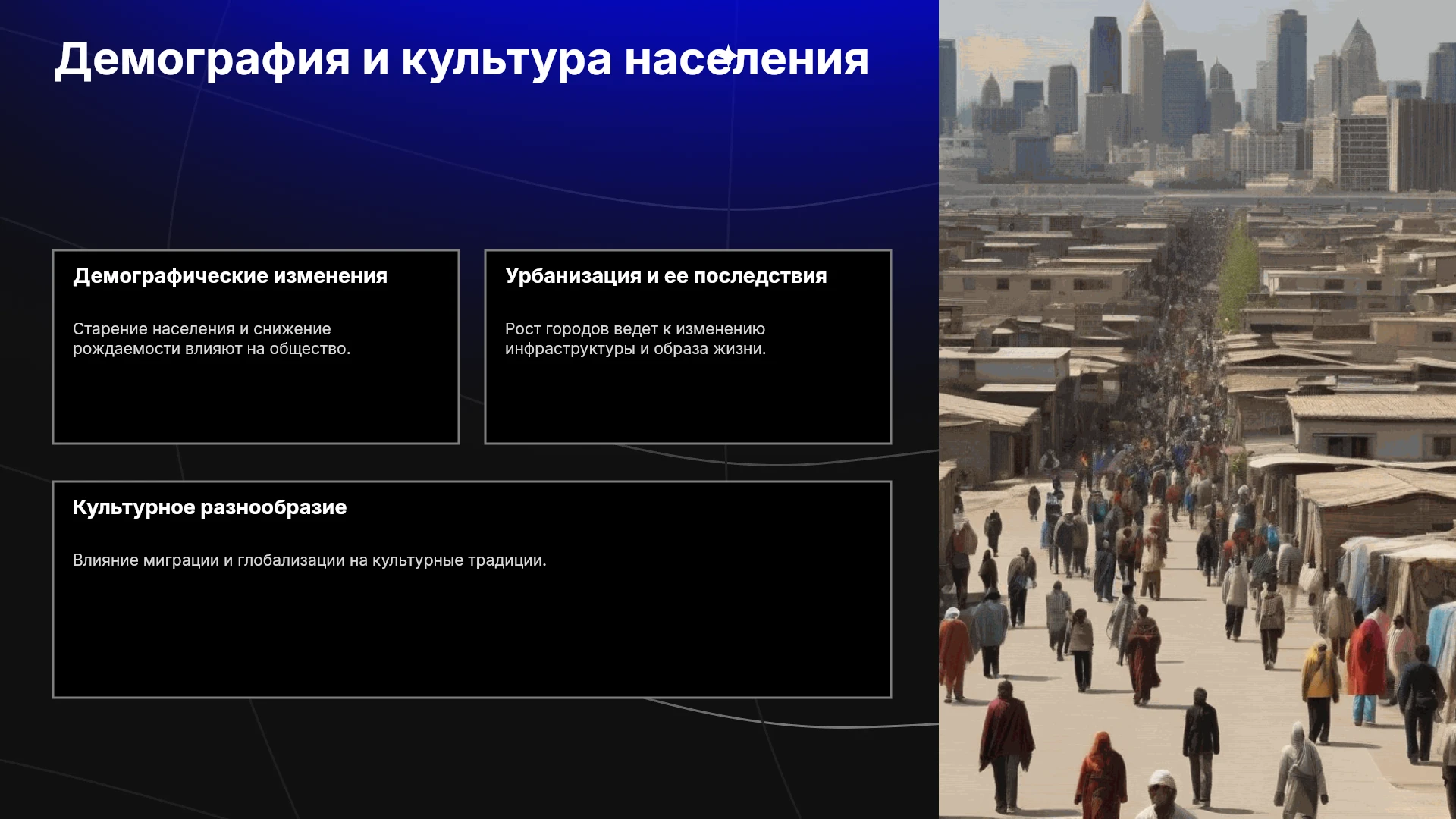 Демография и культура населения

Демографические изменения

Старение населения и снижение рождаемости влияют на общество.

Урбанизация и ее последствия

Рост городов ведет к изменению инфраструктуры и образа жизни.

Культурное разнообразие

Влияние миграции и глобализации на культурные традиции.